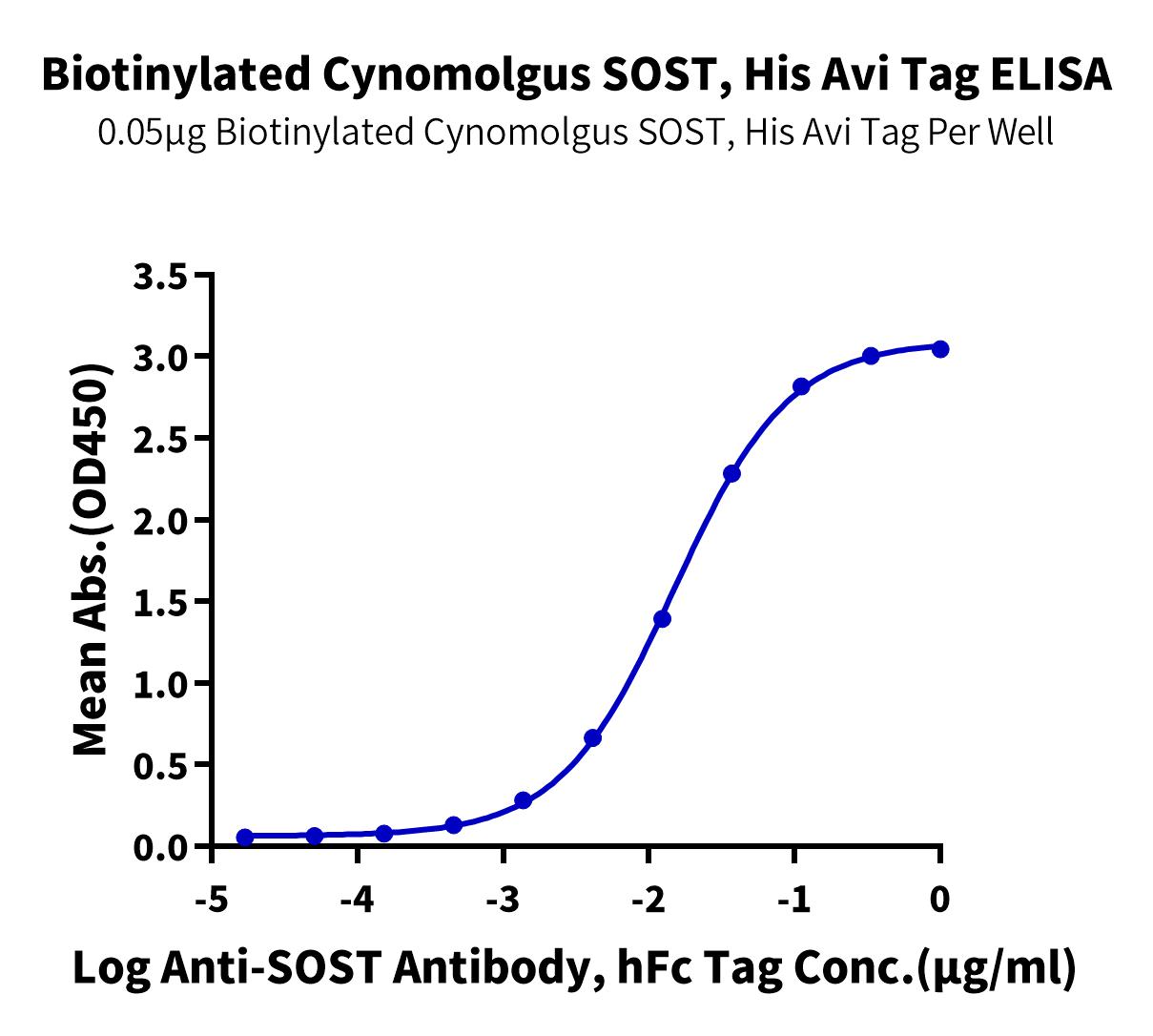 Biotinylated Cynomolgus SOST, His Avi Tag ELISA
0.05μg Biotinylated Cynomolgus SOST, His Avi Tag Per Well

Mean Abs.(OD450)

3.5
3.0
2.5
2.0
1.5
1.0
0.5
0.0

-5
-4
-3
-2
-1
0

Log Anti-SOST Antibody, hFc Tag Conc.(μg/ml)